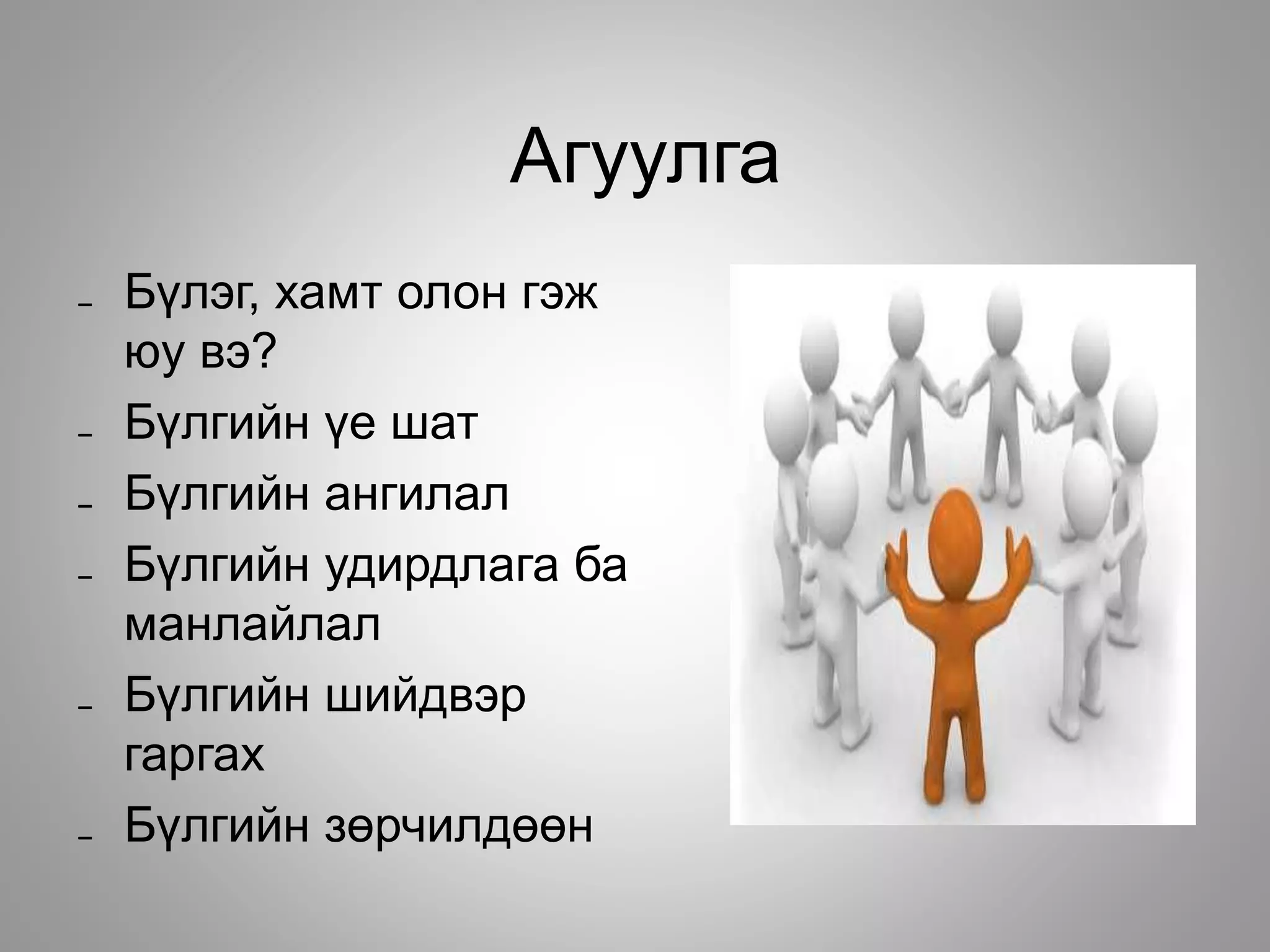 Агуулга

- Бүлэг, хамт олон гэж юу вэ?
- Бүлгийн үе шат
- Бүлгийн ангилал
- Бүлгийн удирдлага ба манлайлал
- Бүлгийн шийдвэр гаргах
- Бүлгийн зөрчилдөөн